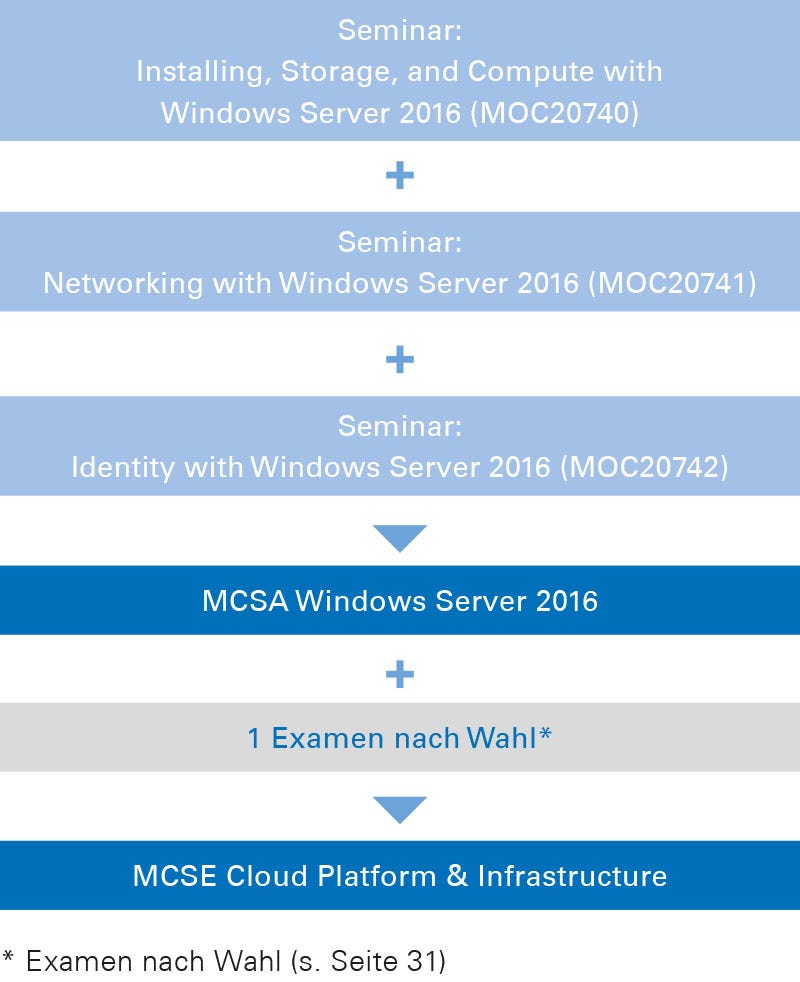 Seminar:
Installing, Storage, and Compute with Windows Server 2016 (MOC20740)

+

Seminar:
Networking with Windows Server 2016 (MOC20741)

+

Seminar:
Identity with Windows Server 2016 (MOC20742)

MCSA Windows Server 2016

+

1 Examen nach Wahl*

MCSE Cloud Platform & Infrastructure

* Examen nach Wahl (s. Seite 31)